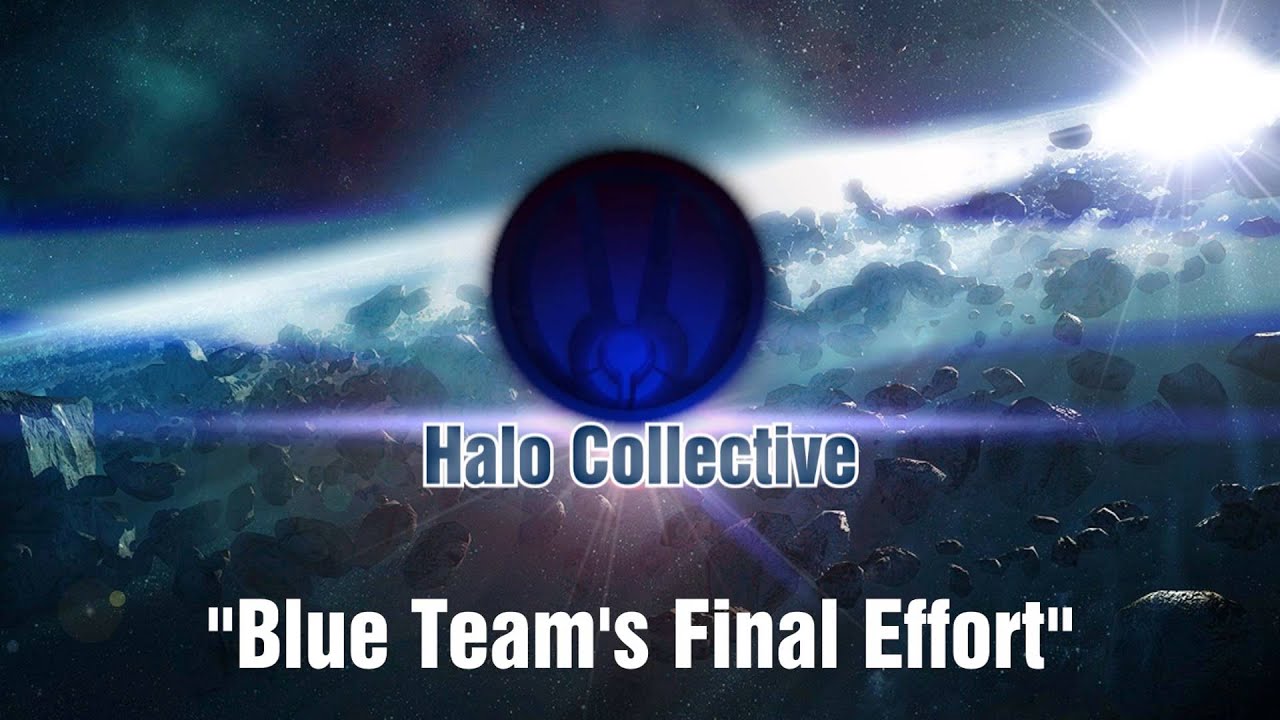 Halo Collective

"Blue Team's Final Effort"